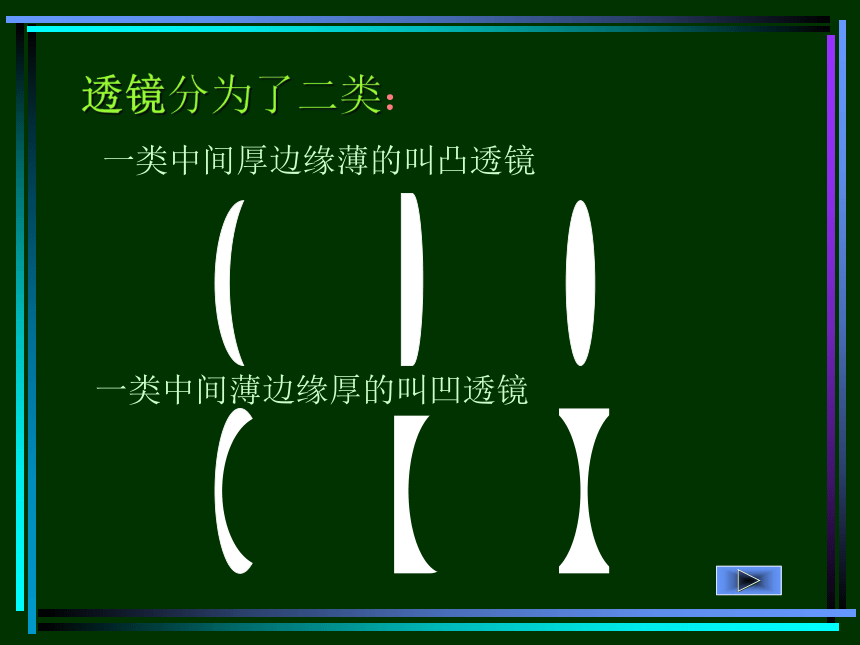 透镜分为了二类:

一类中间厚边缘薄的叫凸透镜

一类中间薄边缘厚的叫凹透镜